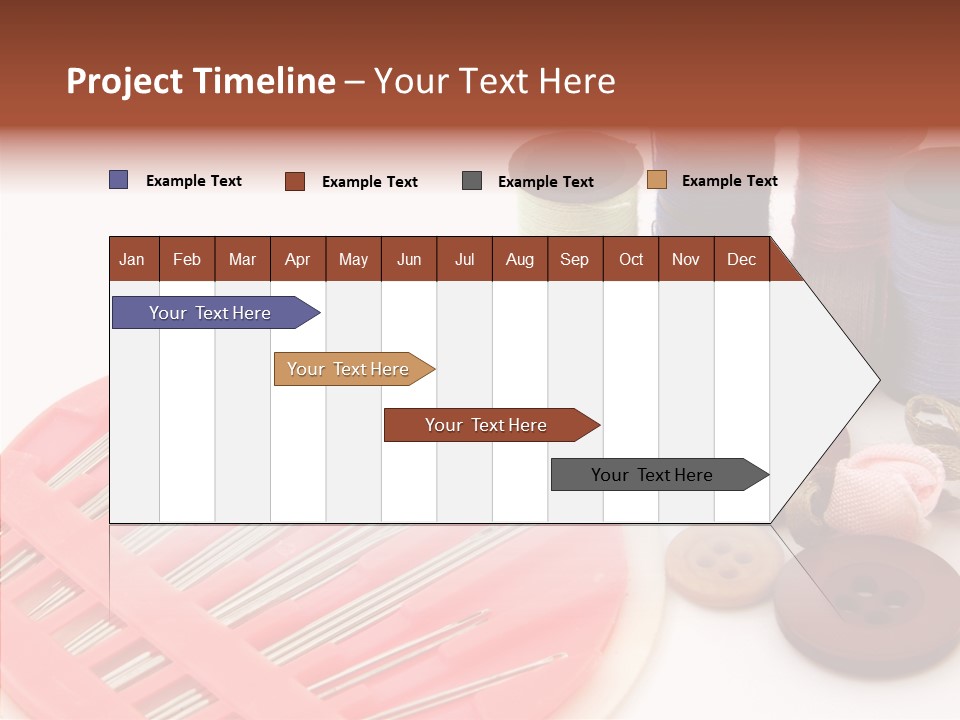 Project Timeline – Your Text Here

Example Text
Example Text
Example Text
Example Text

| Jan | Feb | Mar | Apr | May | Jun | Jul | Aug | Sep | Oct | Nov | Dec |
|---|---|---|---|---|---|---|---|---|---|---|---|

Your Text Here
Your Text Here
Your Text Here
Your Text Here